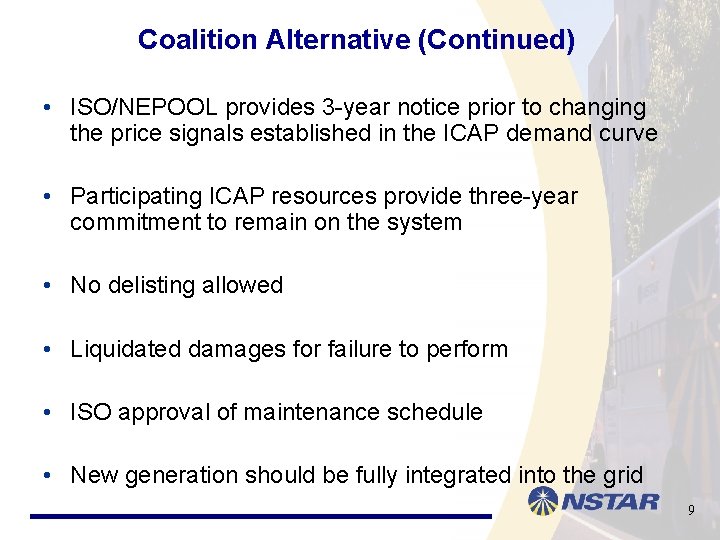 Coalition Alternative (Continued)

• ISO/NEPOOL provides 3-year notice prior to changing the price signals established in the ICAP demand curve

• Participating ICAP resources provide three-year commitment to remain on the system

• No delisting allowed

• Liquidated damages for failure to perform

• ISO approval of maintenance schedule

• New generation should be fully integrated into the grid

NSTAR

9